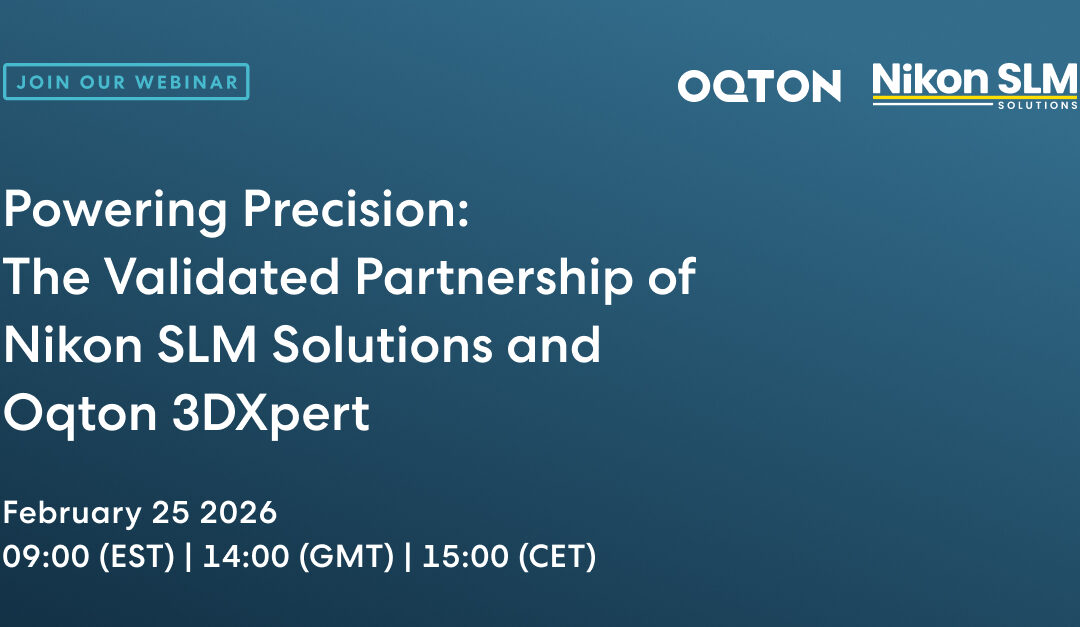 JOIN OUR WEBINAR

OQTON

Nikon SLM
SOLUTIONS

Powering Precision:
The Validated Partnership of Nikon SLM Solutions and Oqton 3DXpert

February 25 2026
09:00 (EST) | 14:00 (GMT) | 15:00 (CET)